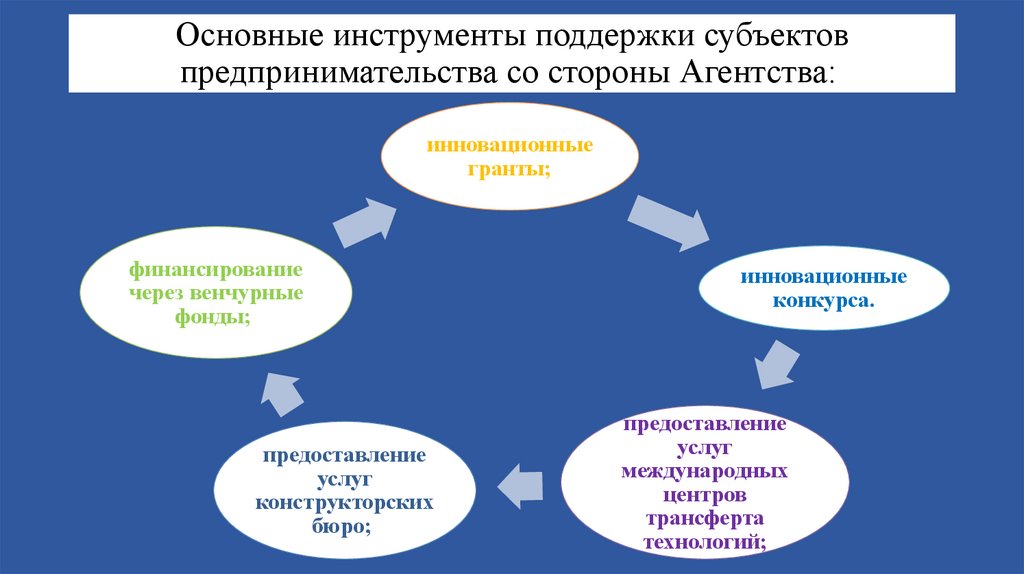 Основные инструменты поддержки субъектов предпринимательства со стороны Агентства:

инновационные гранты;

инновационные конкурса.

предоставление услуг международных центров трансферта технологий;

предоставление услуг конструкторских бюро;

финансирование через венчурные фонды;